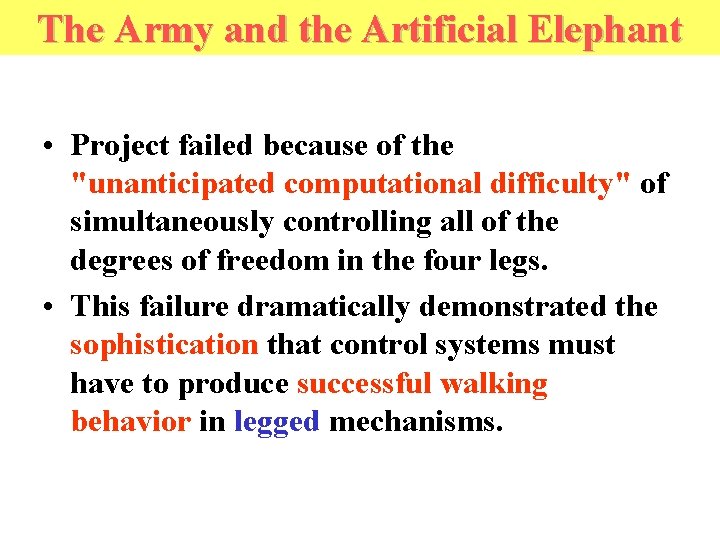 The Army and the Artificial Elephant

• Project failed because of the "unanticipated computational difficulty" of simultaneously controlling all of the degrees of freedom in the four legs.

• This failure dramatically demonstrated the sophistication that control systems must have to produce successful walking behavior in legged mechanisms.